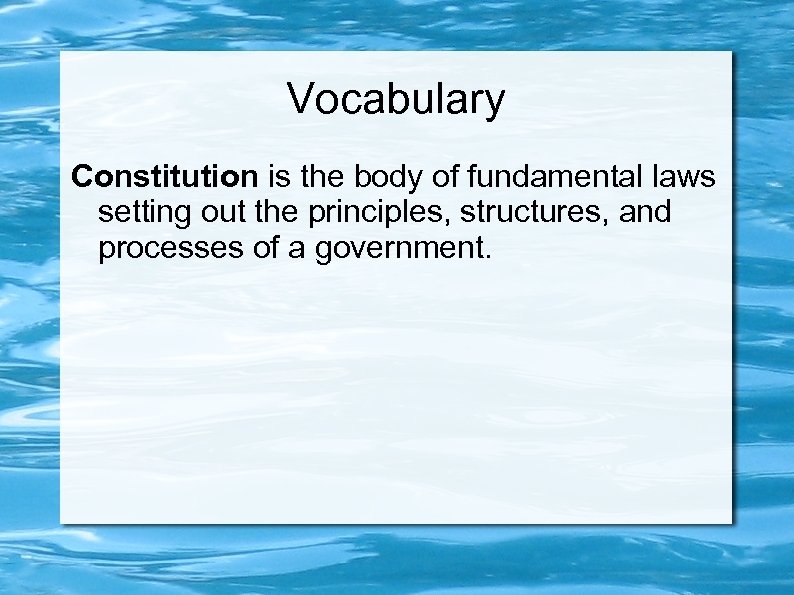 Vocabulary

Constitution is the body of fundamental laws setting out the principles, structures, and processes of a government.